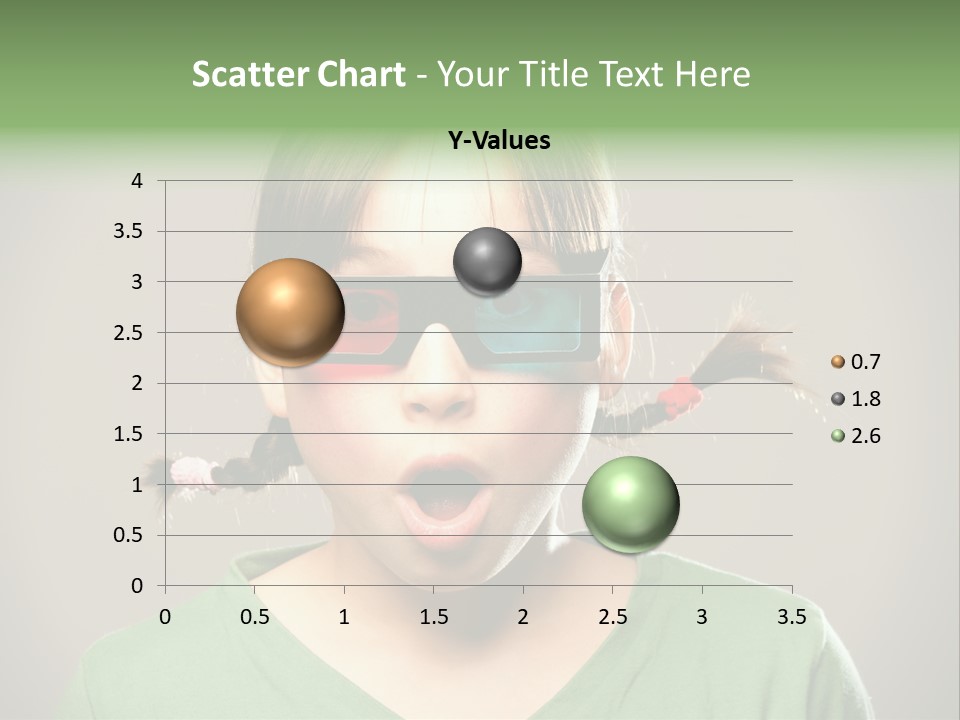 Scatter Chart - Your Title Text Here

Y-Values

4
3.5
3
2.5
2
1.5
1
0.5
0

0 0.5 1 1.5 2 2.5 3 3.5

0.7
1.8
2.6